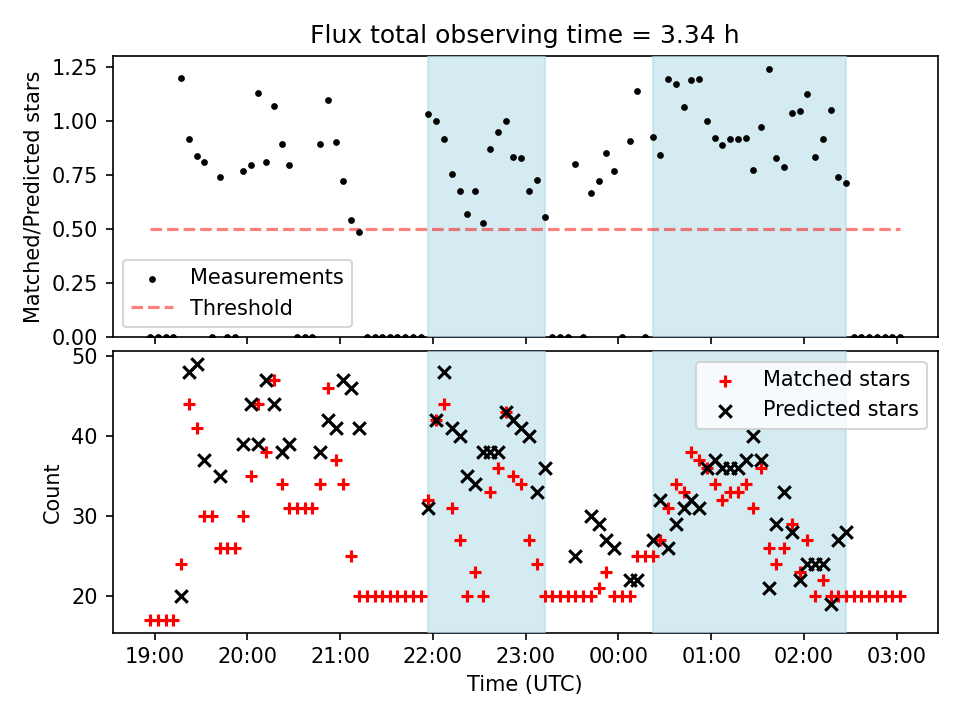 Flux total observing time = 3.34 h

Matched/Predicted stars

1.25
1.00
0.75
0.50
0.25
0.00

Measurements
Threshold

Count

50
40
30
20

Matched stars
Predicted stars

19:00 20:00 21:00 22:00 23:00 00:00 01:00 02:00 03:00

Time (UTC)